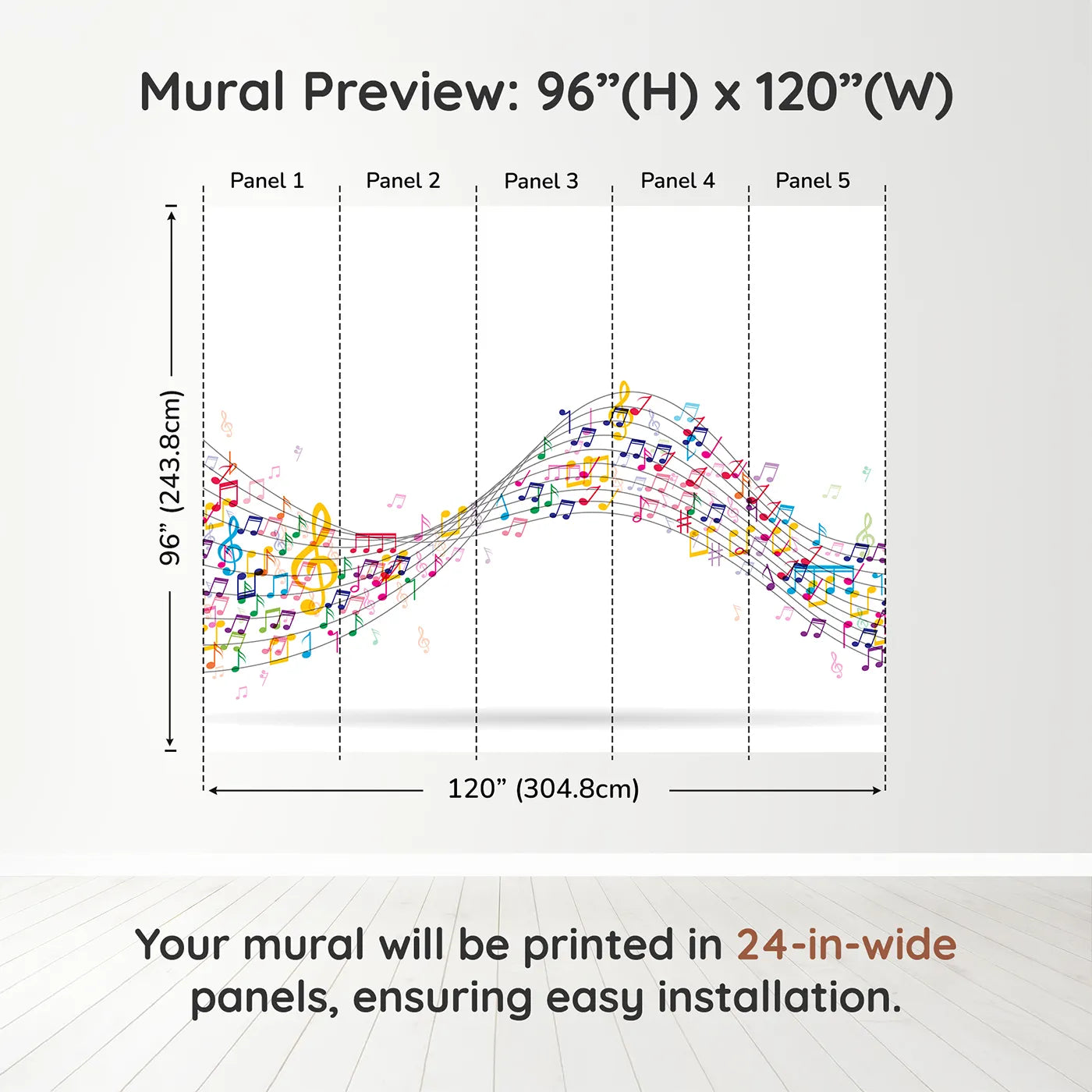 Mural Preview: 96”(H) x 120”(W)

Panel 1
Panel 2
Panel 3
Panel 4
Panel 5

96” (243.8cm)

120” (304.8cm)

Your mural will be printed in 24-in-wide panels, ensuring easy installation.